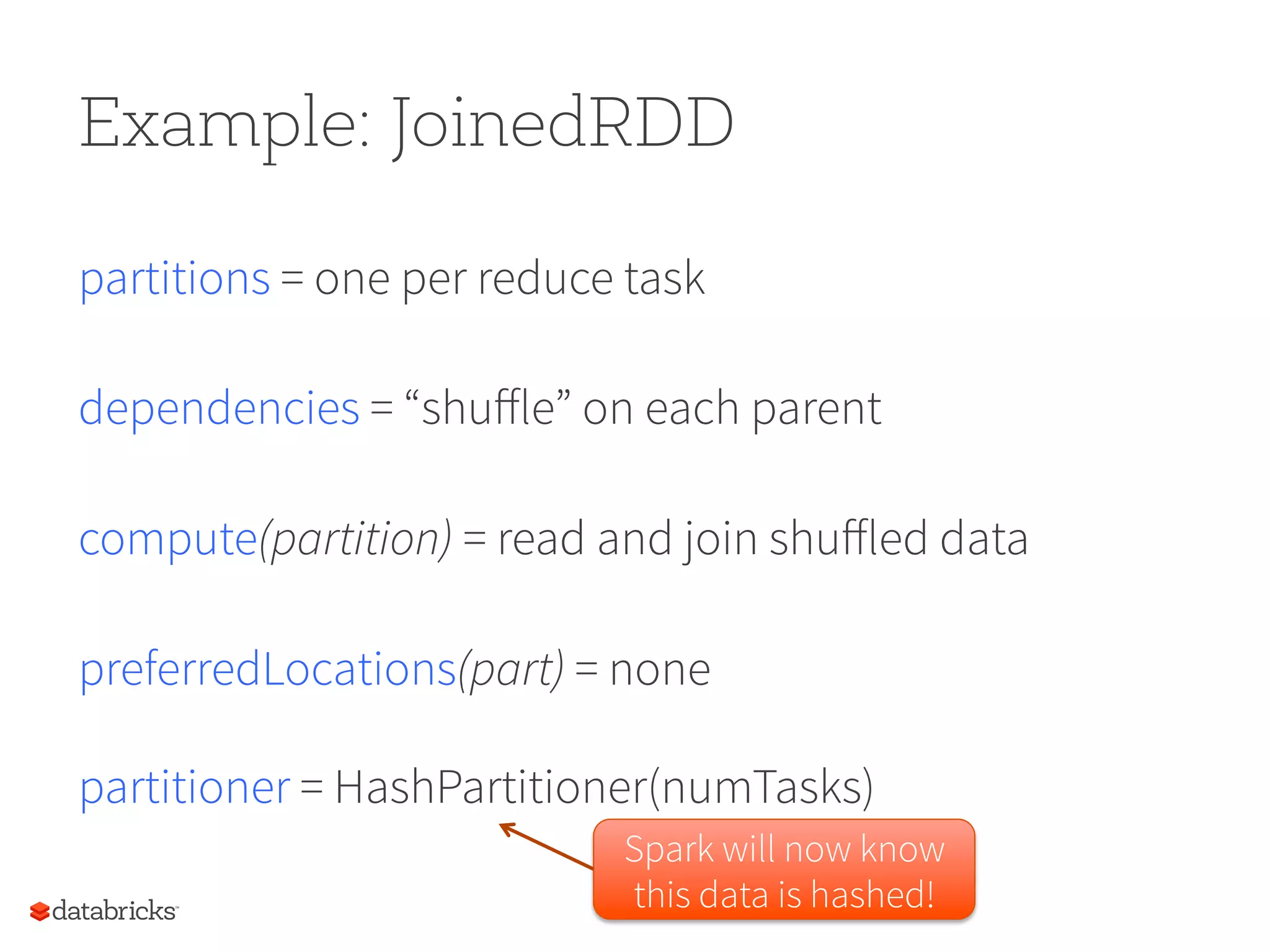 Example: JoinedRDD

partitions = one per reduce task

dependencies = “shuffle” on each parent

compute(partition) = read and join shuffled data

preferredLocations(part) = none

partitioner = HashPartitioner(numTasks)

Spark will now know this data is hashed!

databricks